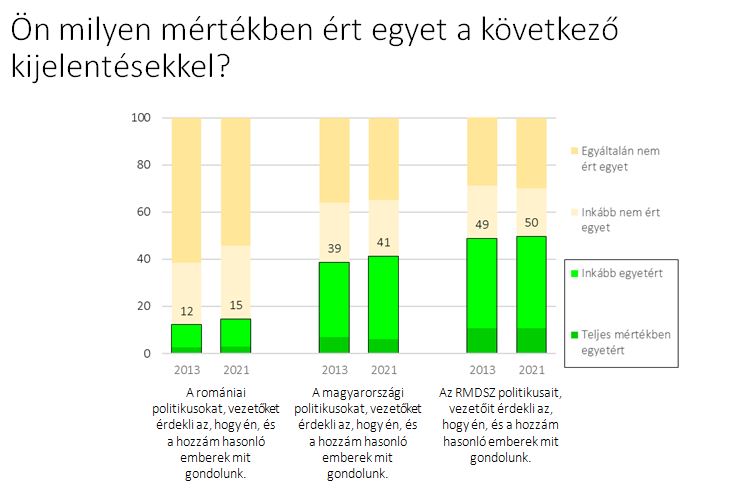 Ön milyen mértékben ért egyet a következő kijelentésekkel?

100
80
60
40
20
0

12
15
39
41
49
50

2013
2021
2013
2021
2013
2021

A romániai politikusokat, vezetőket érdekli az, hogy én, és a hozzám hasonló emberek mit gondolunk.

A magyarországi politikusokat, vezetőket érdekli az, hogy én, és a hozzám hasonló emberek mit gondolunk.

Az RMDSZ politikusait, vezetőit érdekli az, hogy én, és a hozzám hasonló emberek mit gondolunk.

Egyáltalán nem ért egyet
Inkább nem ért egyet
Inkább egyetért
Teljes mértékben egyetért